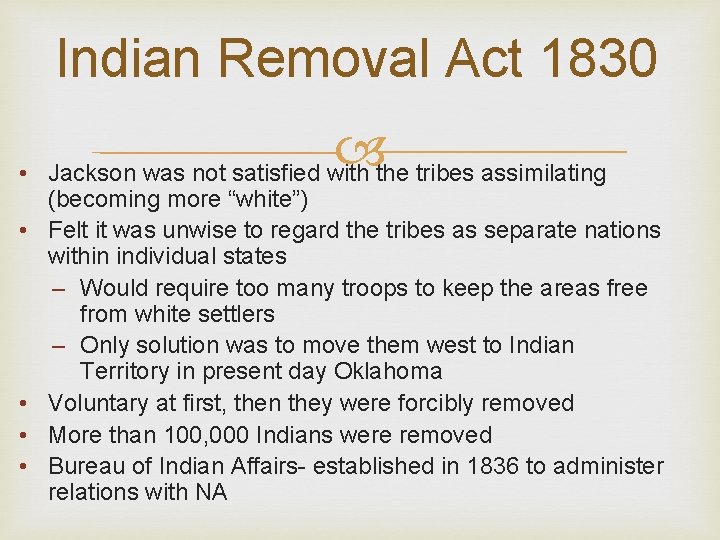 Indian Removal Act 1830

• Jackson was not satisfied with the tribes assimilating (becoming more “white”)
• Felt it was unwise to regard the tribes as separate nations within individual states
– Would require too many troops to keep the areas free from white settlers
– Only solution was to move them west to Indian Territory in present day Oklahoma
• Voluntary at first, then they were forcibly removed
• More than 100,000 Indians were removed
• Bureau of Indian Affairs- established in 1836 to administer relations with NA